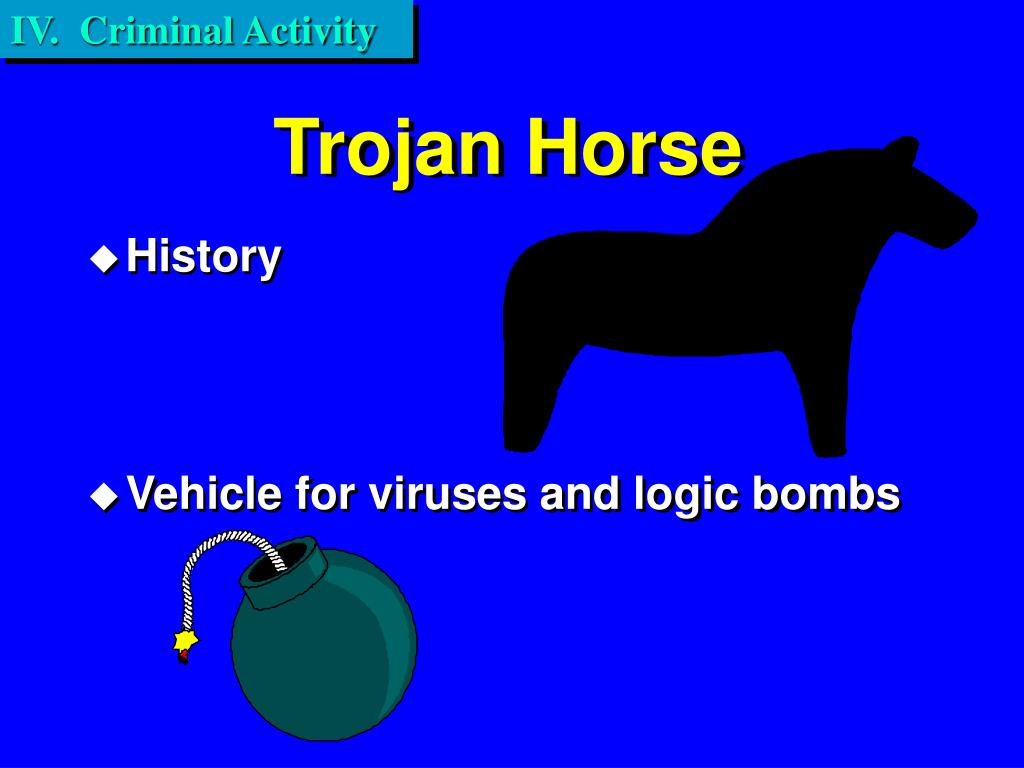 IV. Criminal Activity

Trojan Horse

◆ History

◆ Vehicle for viruses and logic bombs